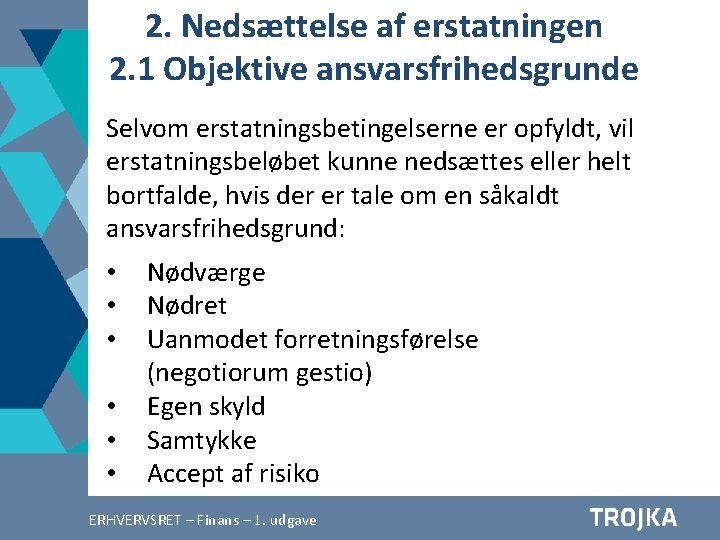 2. Nedsættelse af erstatningen
2.1 Objektive ansvarsfrihedsgrunde

Selvom erstatningsbetingelserne er opfyldt, vil erstatningsbeløbet kunne nedsættes eller helt bortfalde, hvis der er tale om en såkaldt ansvarsfrihedsgrund:

• Nødværge
• Nødret
• Uanmodet forretningsførelse (negotiorum gestio)
• Egen skyld
• Samtykke
• Accept af risiko

ERHVERVSRET – Finans – 1. udgave

TROJKA